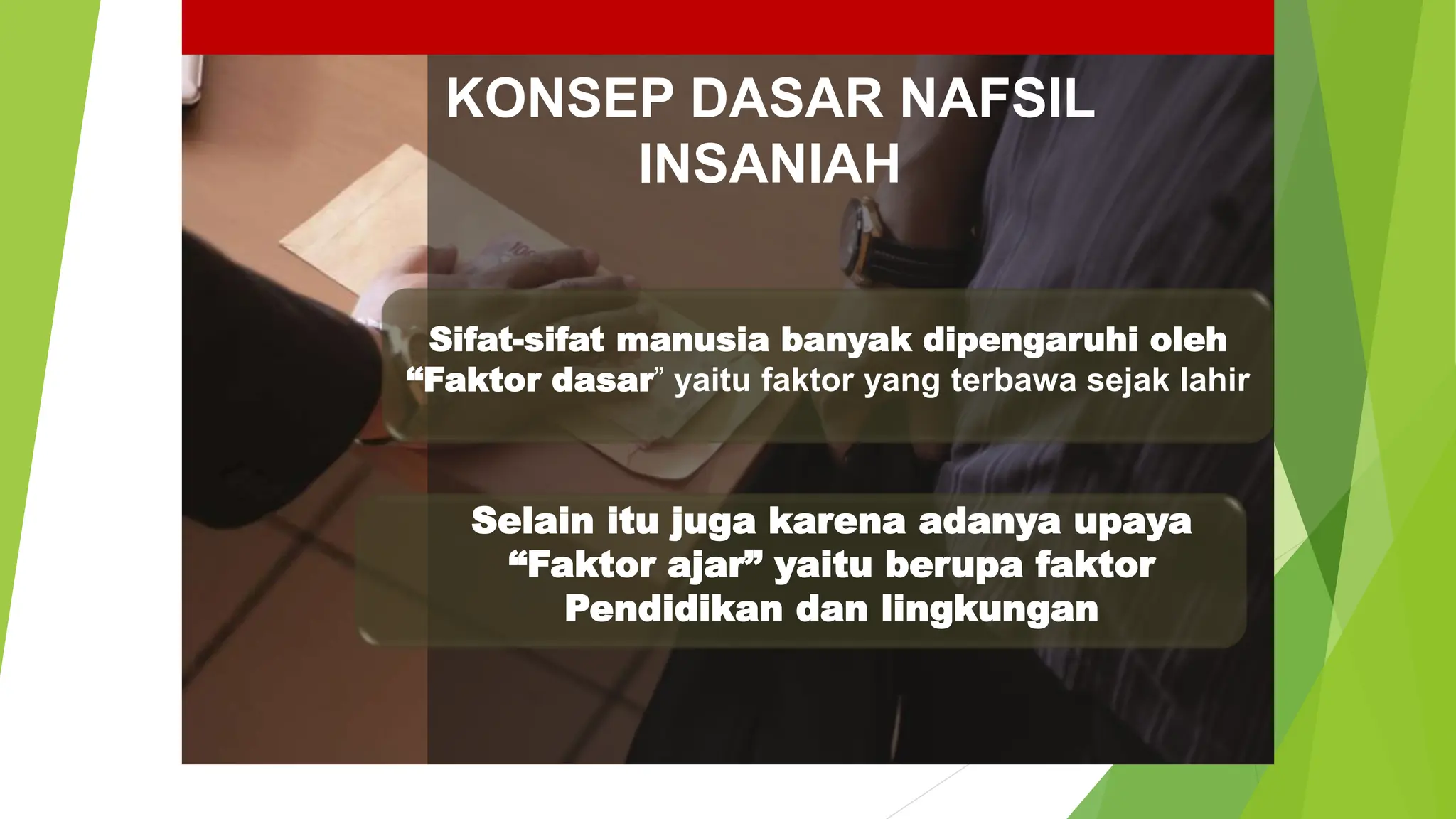 KONSEP DASAR NAFSIL INSANIAH

Sifat-sifat manusia banyak dipengaruhi oleh “Faktor dasar” yaitu faktor yang terbawa sejak lahir

Selain itu juga karena adanya upaya “Faktor ajar” yaitu berupa faktor Pendidikan dan lingkungan